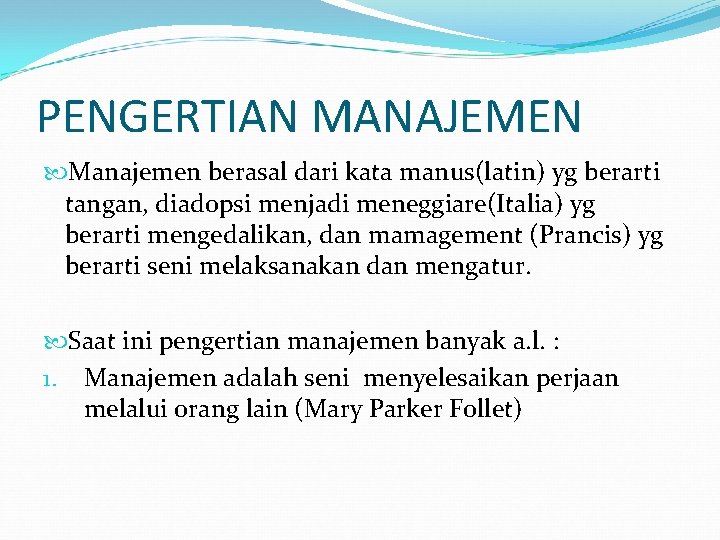 PENGERTIAN MANAJEMEN

Manajemen berasal dari kata manus(latin) yg berarti tangan, diadopsi menjadi meneggiare(Italia) yg berarti mengedalikan, dan mamagement (Prancis) yg berarti seni melaksanakan dan mengatur.

Saat ini pengertian manajemen banyak a.l. :

1. Manajemen adalah seni menyelesaikan perjaan melalui orang lain (Mary Parker Follet)